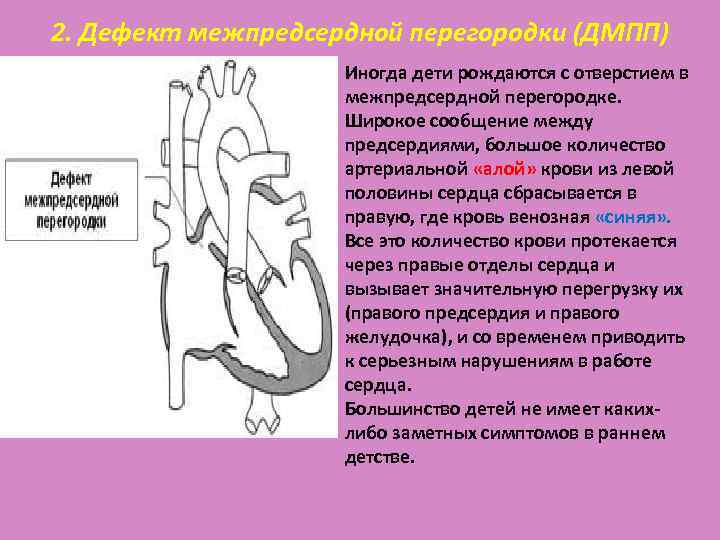 2. Дефект межпредсердной перегородки (ДМПП)

Дефект межпредсердной перегородки

Иногда дети рождаются с отверстием в межпредсердной перегородке. Широкое сообщение между предсердиями, большое количество артериальной «алой» крови из левой половины сердца сбрасывается в правую, где кровь венозная «синяя». Все это количество крови протекается через правые отделы сердца и вызывает значительную перегрузку их (правого предсердия и правого желудочка), и со временем приводить к серьезным нарушениям в работе сердца.
Большинство детей не имеет каких-либо заметных симптомов в раннем детстве.